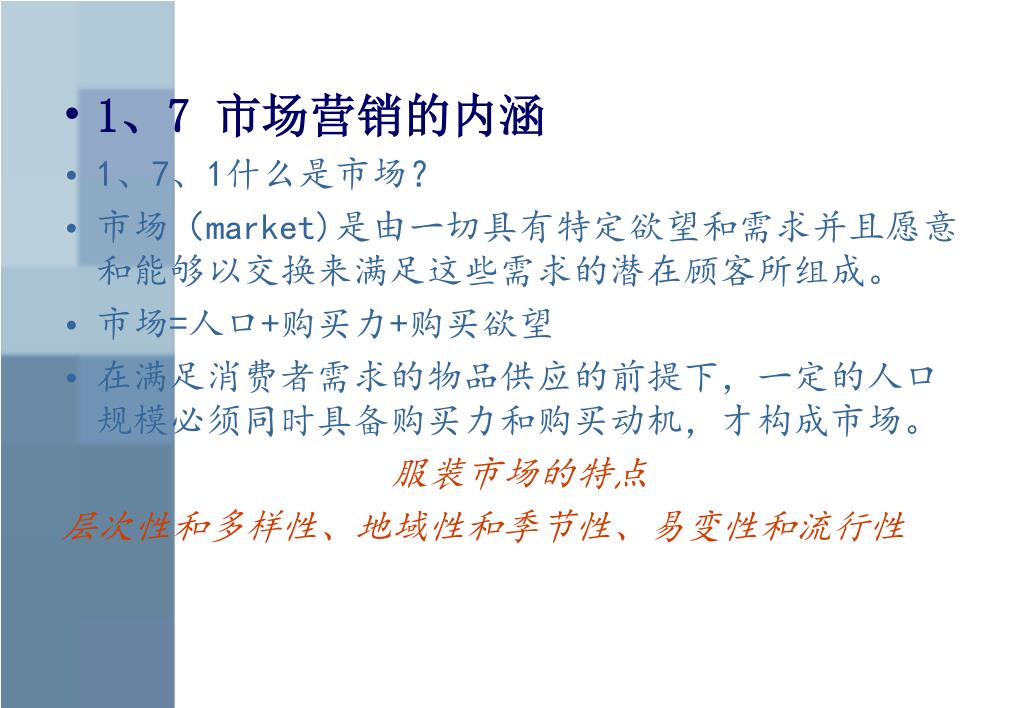 • 1、7 市场营销的内涵

• 1、7、1什么是市场？

• 市场 (market)是由一切具有特定欲望和需求并且愿意和能够以交换来满足这些需求的潜在顾客所组成。

• 市场=人口+购买力+购买欲望

• 在满足消费者需求的物品供应的前提下，一定的人口规模必须同时具备购买力和购买动机，才构成市场。

服装市场的特点

层次性和多样性、地域性和季节性、易变性和流行性